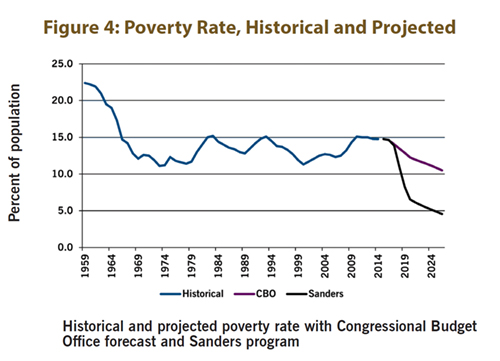 Figure 4: Poverty Rate, Historical and Projected

Percent of population

25.0
20.0
15.0
10.0
5.0
0.0

1959
1964
1969
1974
1979
1984
1989
1994
1999
2004
2009
2014
2019
2024

Historical
CBO
Sanders

Historical and projected poverty rate with Congressional Budget Office forecast and Sanders program